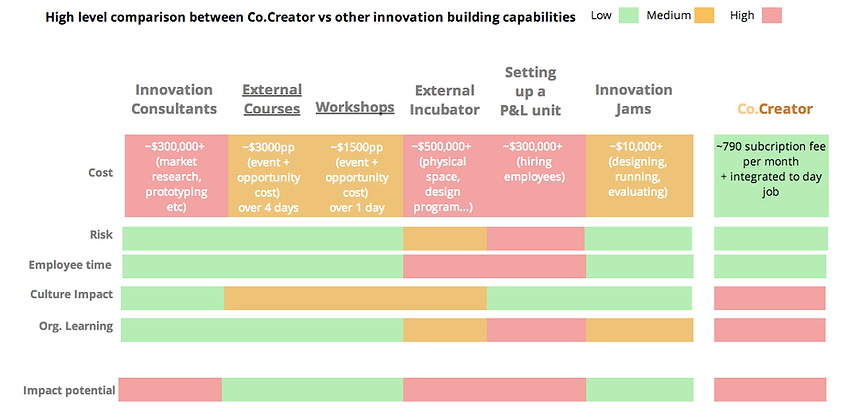 High level comparison between Co.Creator vs other innovation building capabilities

Low Medium High

| | Innovation Consultants | External Courses | Workshops | External Incubator | Setting up a P&L unit | Innovation Jams | Co.Creator |
|---|---|---|---|---|---|---|---|
| Cost | ~$300,000+ (market research, prototyping etc) | ~$3000pp (event + opportunity cost) over 4 days | ~$1500pp (event + opportunity cost) over 1 day | ~$500,000+ (physical space, design program...) | ~$300,000+ (hiring employees) | ~$10,000+ (designing, running, evaluating) | ~790 subcription fee per month + integrated to day job |
| Risk | | | | | | | |
| Employee time | | | | | | | |
| Culture Impact | | | | | | | |
| Org. Learning | | | | | | | |
| Impact potential | | | | | | | |